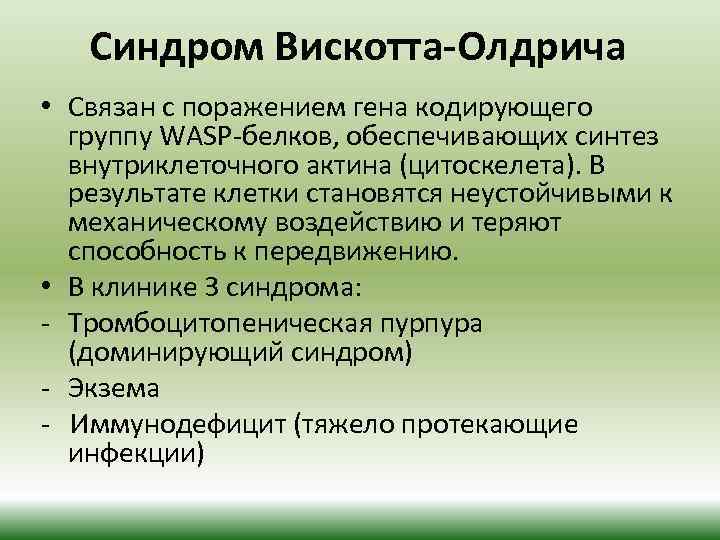 Синдром Вискотта-Олдрича

• Связан с поражением гена кодирующего группу WASP-белков, обеспечивающих синтез внутриклеточного актина (цитоскелета). В результате клетки становятся неустойчивыми к механическому воздействию и теряют способность к передвижению.

• В клинике 3 синдрома:

- Тромбоцитопеническая пурпура (доминирующий синдром)

- Экзема

- Иммунодефицит (тяжело протекающие инфекции)